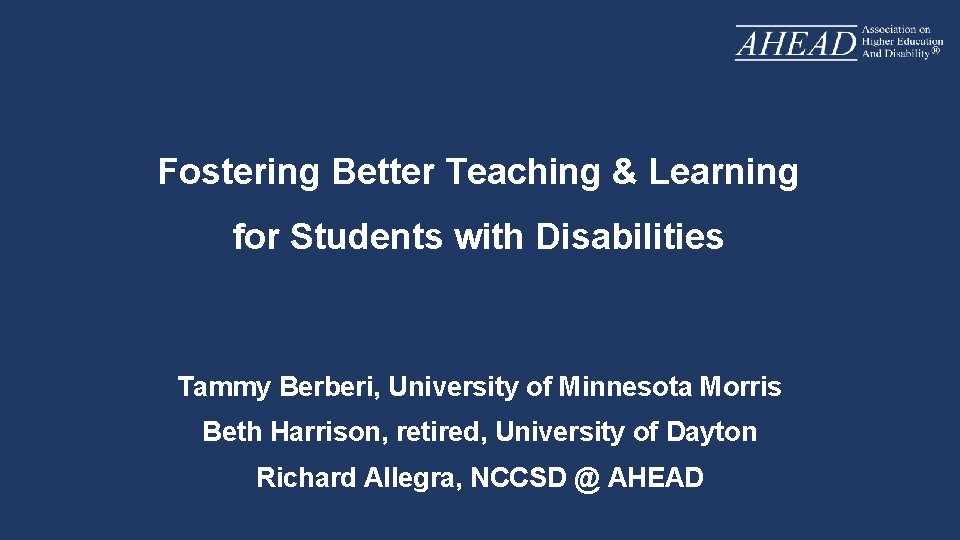 AHEAD Association on Higher Education And Disability®

Fostering Better Teaching & Learning for Students with Disabilities

Tammy Berberi, University of Minnesota Morris

Beth Harrison, retired, University of Dayton

Richard Allegra, NCCSD @ AHEAD